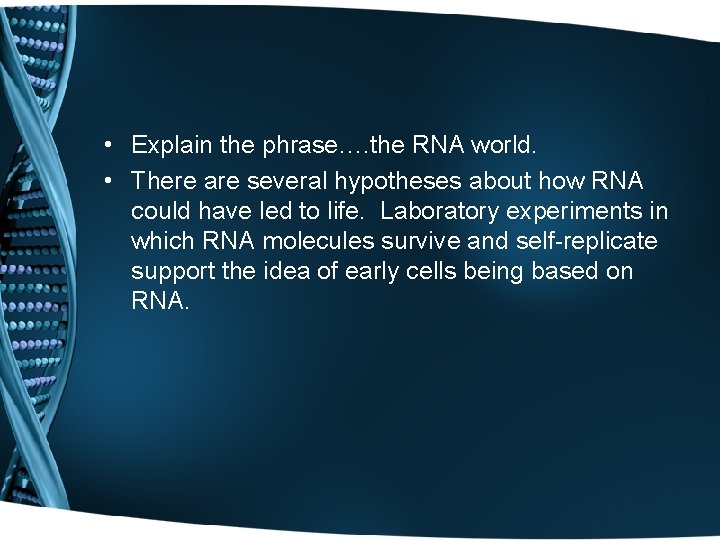 • Explain the phrase….the RNA world.

• There are several hypotheses about how RNA could have led to life. Laboratory experiments in which RNA molecules survive and self-replicate support the idea of early cells being based on RNA.